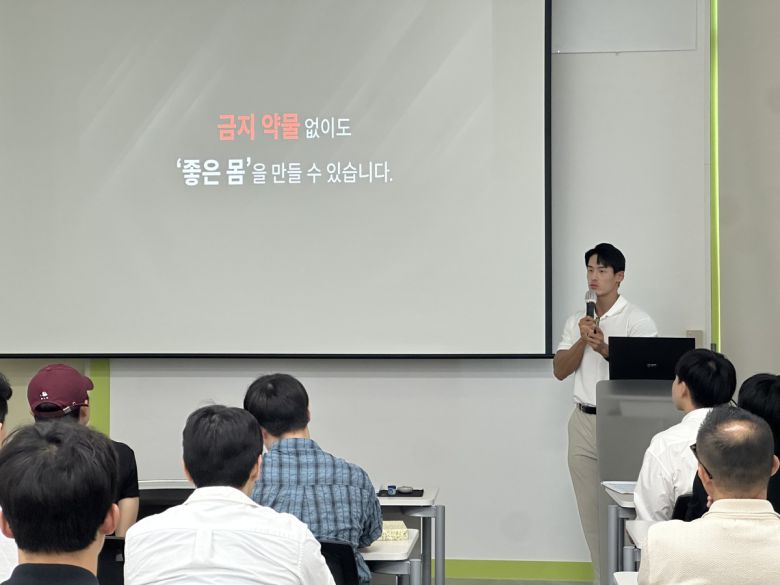 금지 약물 없이도
'좋은 몸'을 만들 수 있습니다.